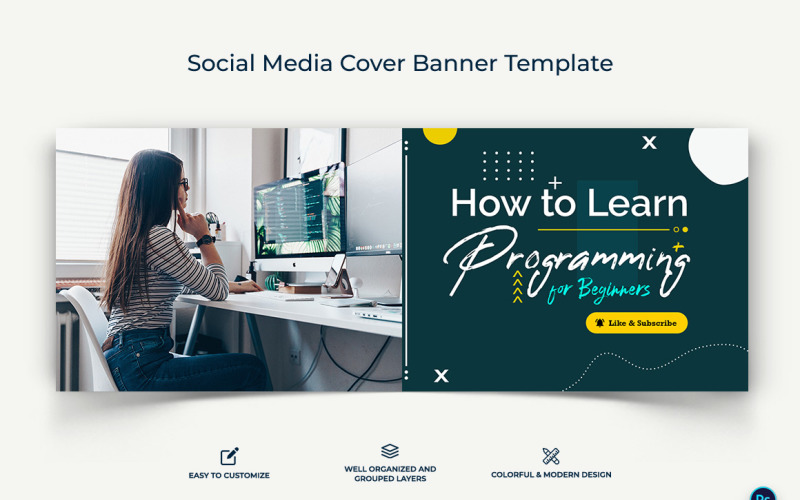 Social Media Cover Banner Template

How to Learn
Programming
for Beginners

Like & Subscribe

EASY TO CUSTOMIZE

WELL ORGANIZED AND GROUPED LAYERS

COLORFUL & MODERN DESIGN

Ps